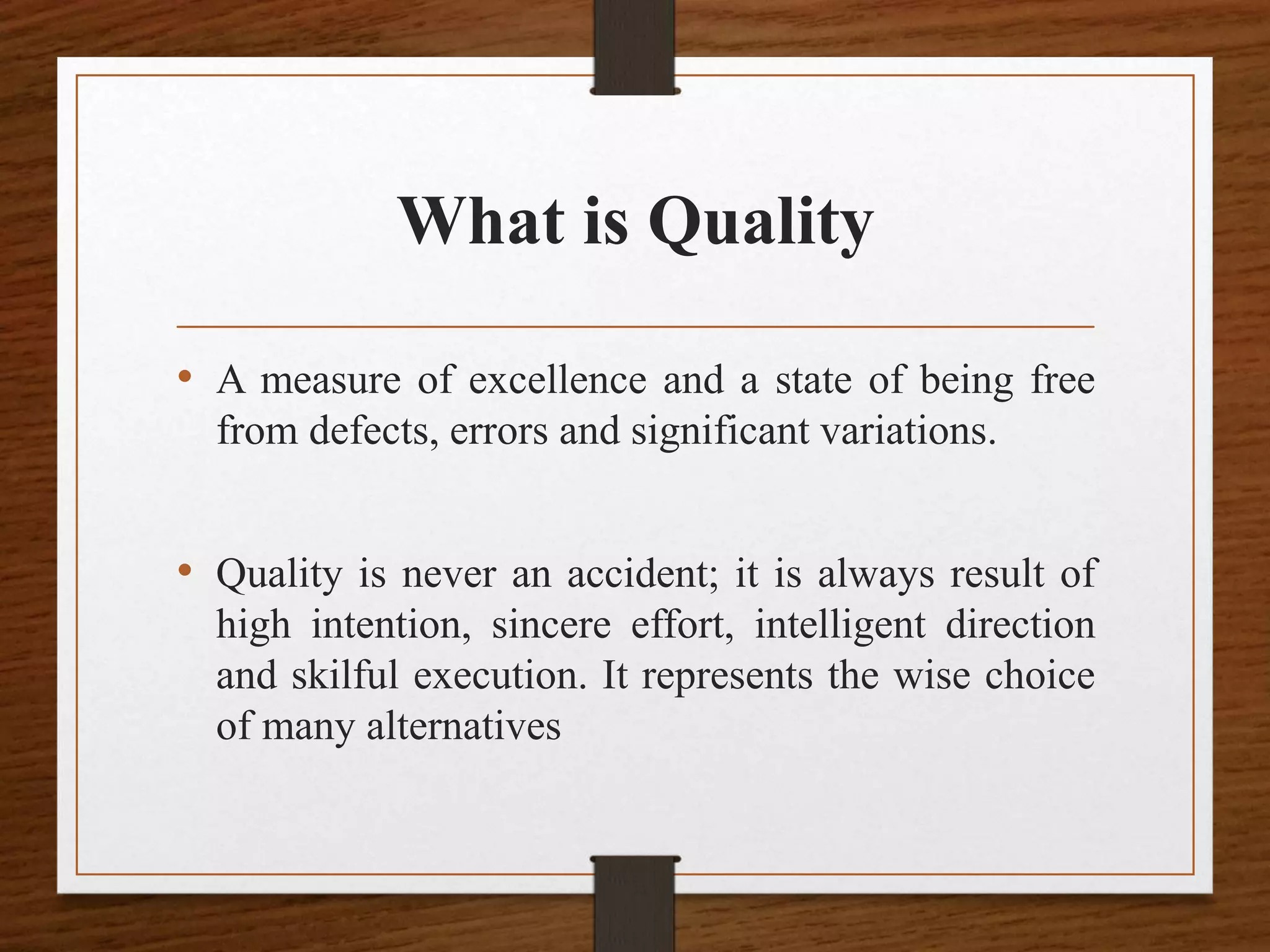 What is Quality

• A measure of excellence and a state of being free from defects, errors and significant variations.

• Quality is never an accident; it is always result of high intention, sincere effort, intelligent direction and skilful execution. It represents the wise choice of many alternatives